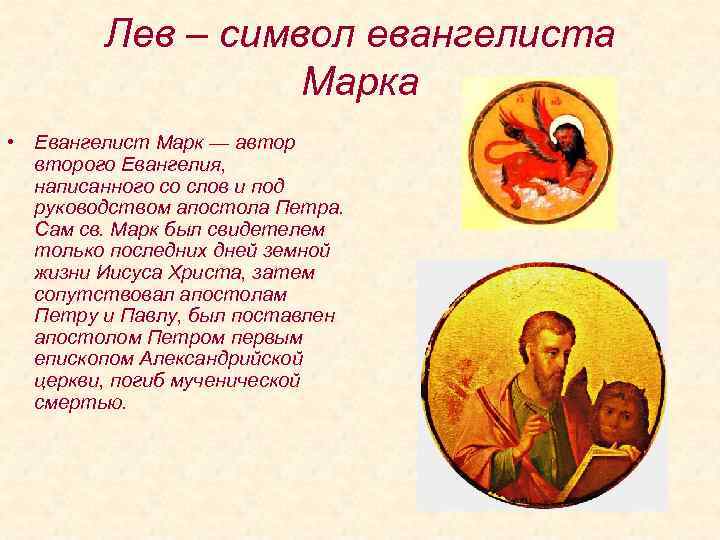 Лев – символ евангелиста Марка

• Евангелист Марк — автор второго Евангелия, написанного со слов и под руководством апостола Петра. Сам св. Марк был свидетелем только последних дней земной жизни Иисуса Христа, затем сопутствовал апостолам Петру и Павлу, был поставлен апостолом Петром первым епископом Александрийской церкви, погиб мученической смертью.